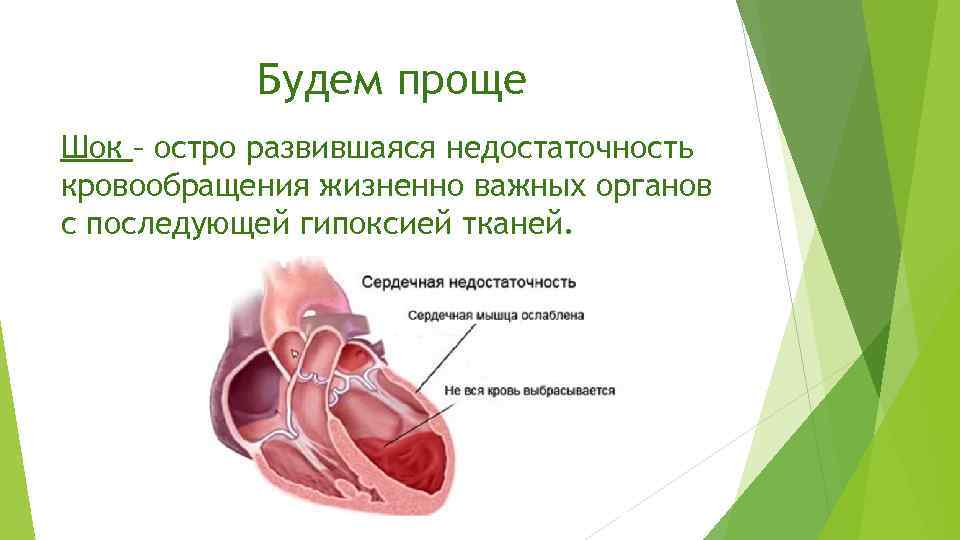 Будем проще

Шок – остро развившаяся недостаточность кровообращения жизненно важных органов с последующей гипоксией тканей.

Сердечная недостаточность

Сердечная мышца ослаблена

Не вся кровь выбрасывается